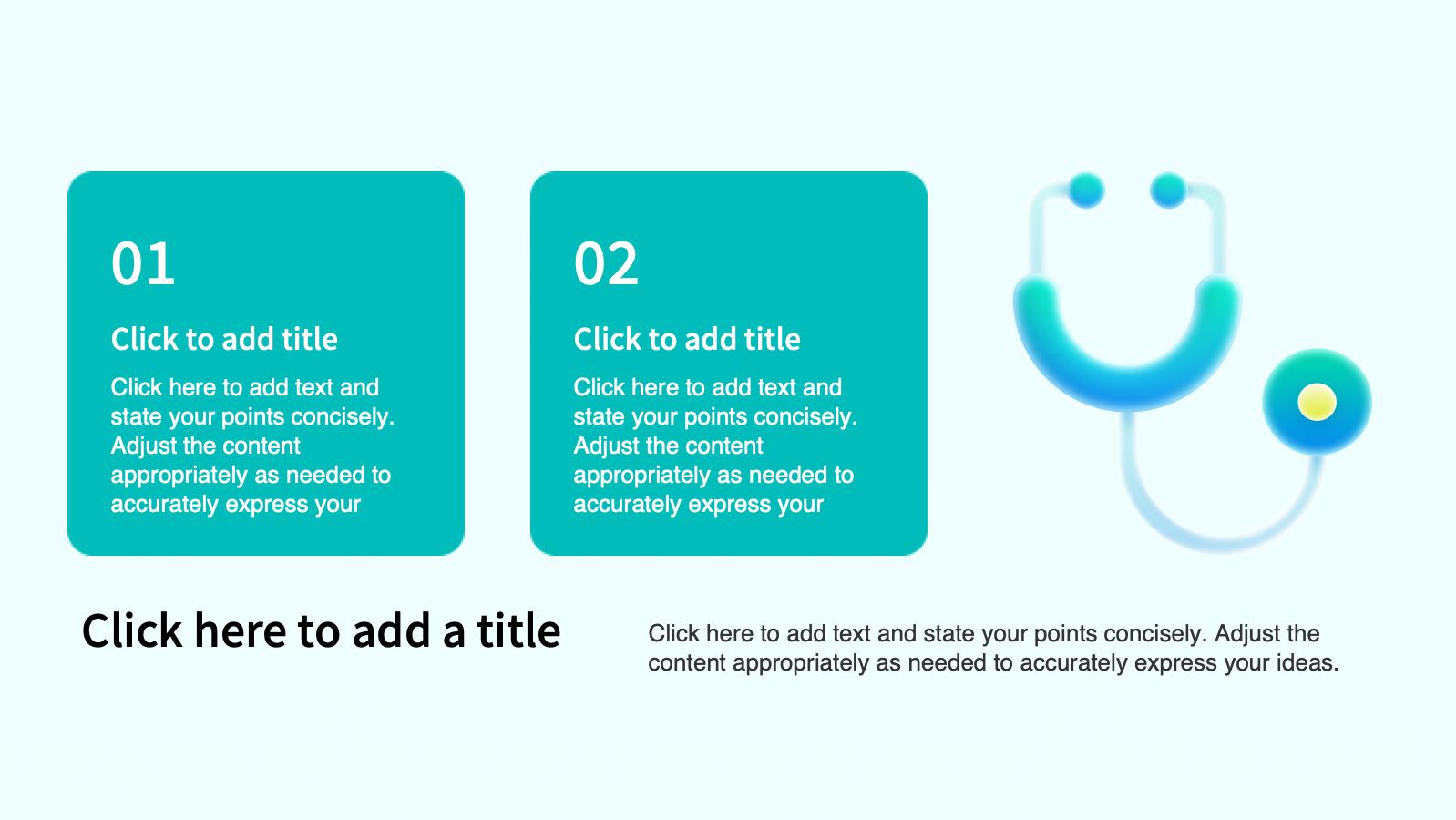 01

Click to add title

Click here to add text and state your points concisely. Adjust the content appropriately as needed to accurately express your

02

Click to add title

Click here to add text and state your points concisely. Adjust the content appropriately as needed to accurately express your

Click here to add a title

Click here to add text and state your points concisely. Adjust the content appropriately as needed to accurately express your ideas.